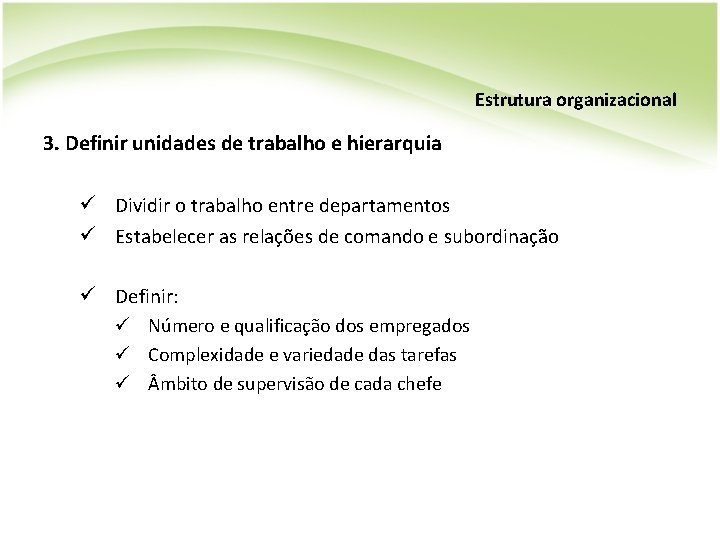 Estrutura organizacional

3. Definir unidades de trabalho e hierarquia

✓ Dividir o trabalho entre departamentos
✓ Estabelecer as relações de comando e subordinação

✓ Definir:
✓ Número e qualificação dos empregados
✓ Complexidade e variedade das tarefas
✓ Âmbito de supervisão de cada chefe